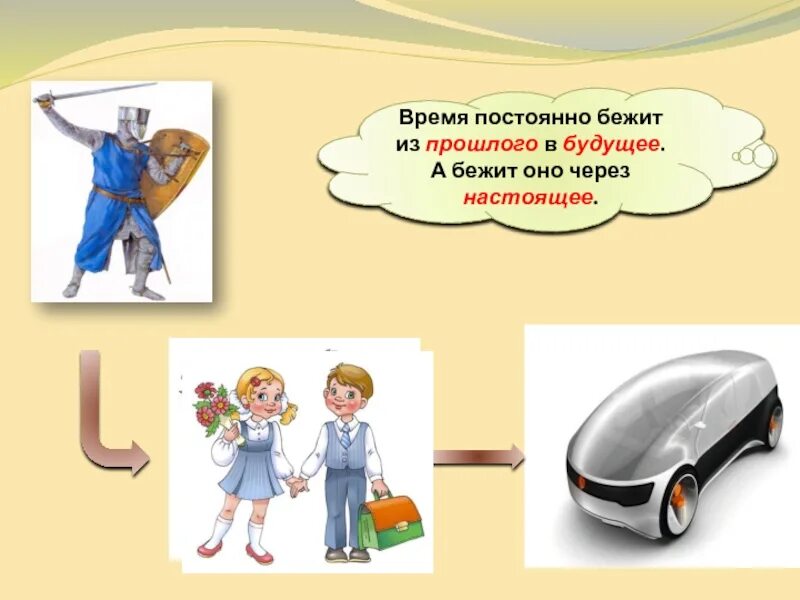 Время постоянно бежит из прошлого в будущее. А бежит оно через настоящее.